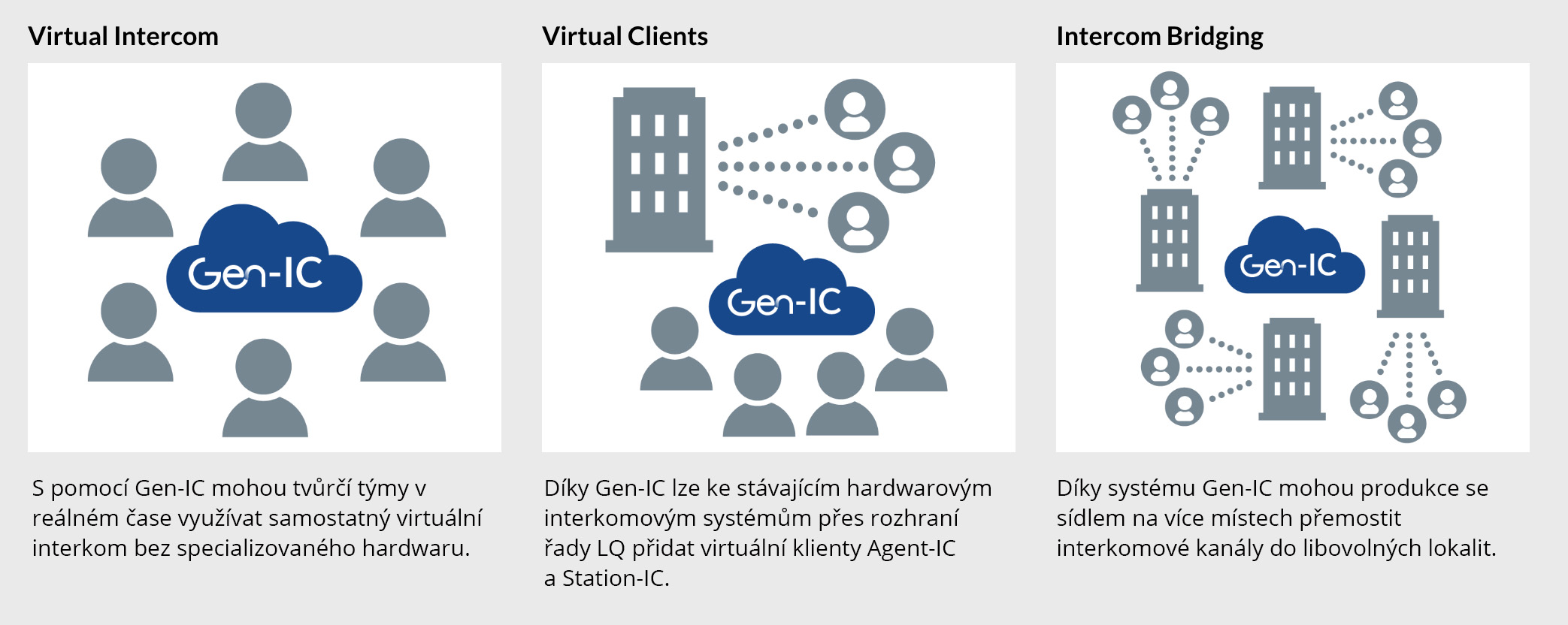 Virtual Intercom

Gen-IC

S pomocí Gen-IC mohou tvůrčí týmy v reálném čase využívat samostatný virtuální interkom bez specializovaného hardwaru.

Virtual Clients

Gen-IC

Díky Gen-IC lze ke stávajícím hardwarovým interkomovým systémům přes rozhraní řady LQ přidat virtuální klienty Agent-IC a Station-IC.

Intercom Bridging

Gen-IC

Díky systému Gen-IC mohou produkce se sídlem na více místech přemostit interkomové kanály do libovolných lokalit.